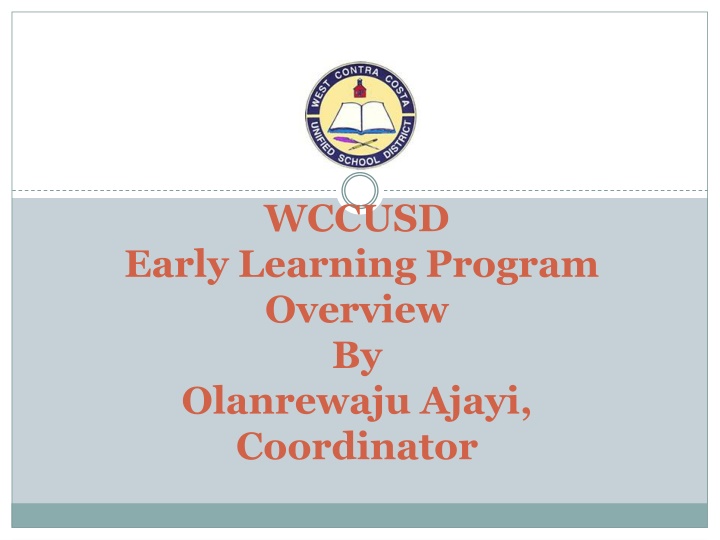 WEST CONTRA COSTA UNIFIED SCHOOL DISTRICT

WCCUSD
Early Learning Program
Overview
By
Olanrewaju Ajayi,
Coordinator